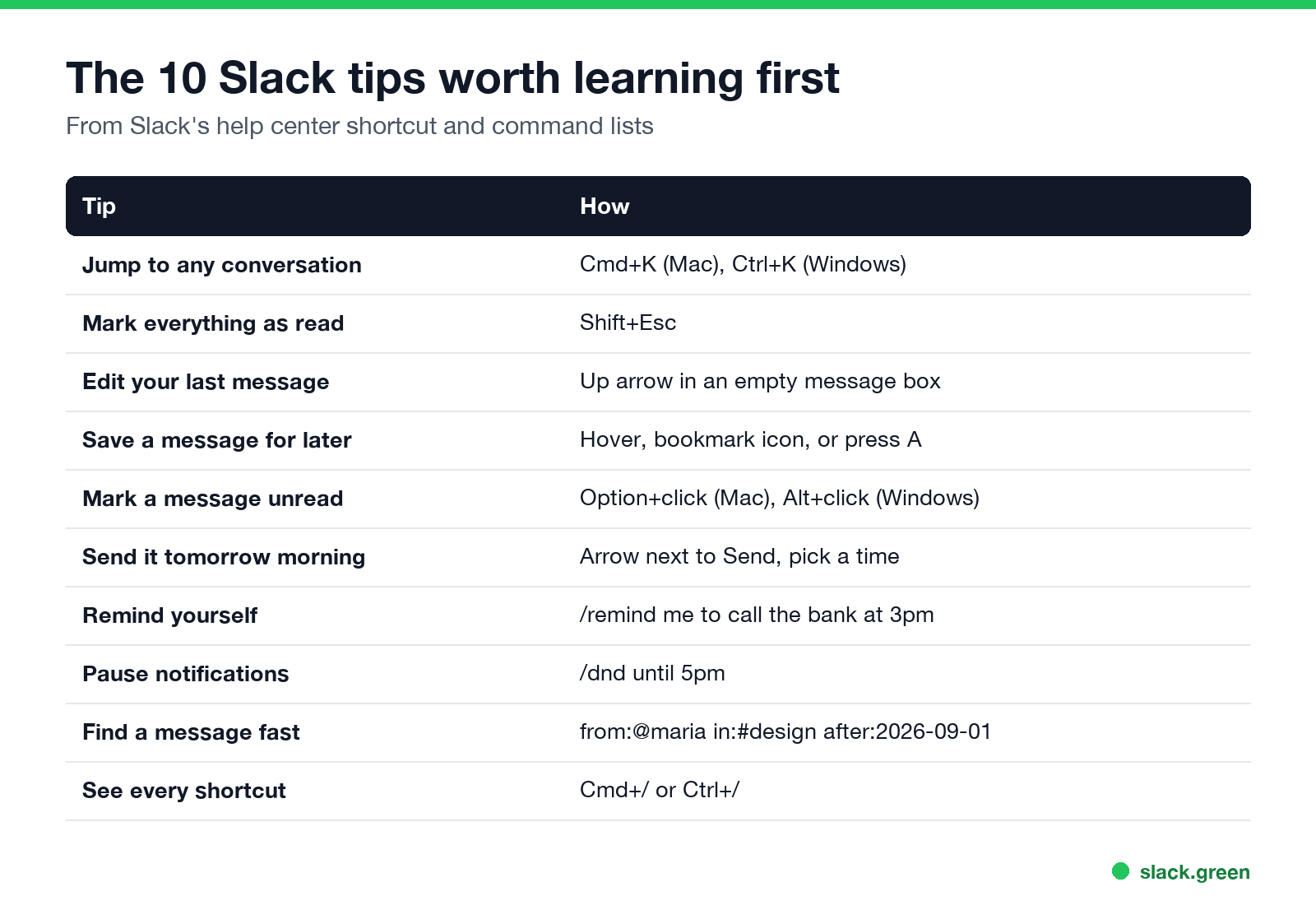 The 10 Slack tips worth learning first

From Slack's help center shortcut and command lists

| Tip | How |
|---|---|
| Jump to any conversation | Cmd+K (Mac), Ctrl+K (Windows) |
| Mark everything as read | Shift+Esc |
| Edit your last message | Up arrow in an empty message box |
| Save a message for later | Hover, bookmark icon, or press A |
| Mark a message unread | Option+click (Mac), Alt+click (Windows) |
| Send it tomorrow morning | Arrow next to Send, pick a time |
| Remind yourself | /remind me to call the bank at 3pm |
| Pause notifications | /dnd until 5pm |
| Find a message fast | from:@maria in:#design after:2026-09-01 |
| See every shortcut | Cmd+/ or Ctrl+/ |

slack.green